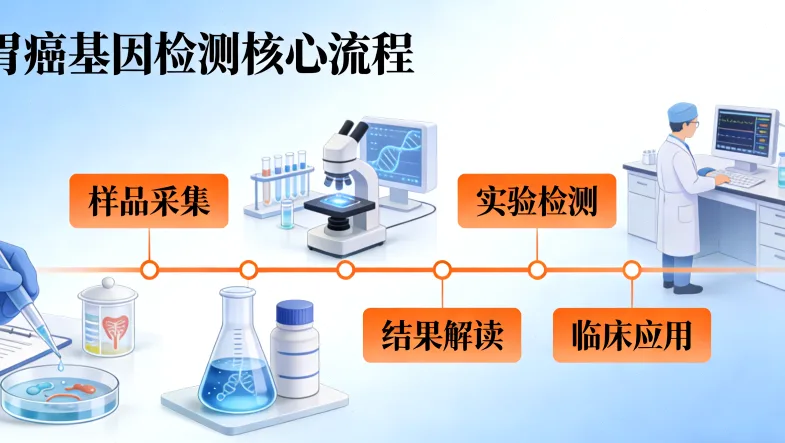 胃癌基因检测核心流程

样品采集

实验检测

结果解读

临床应用